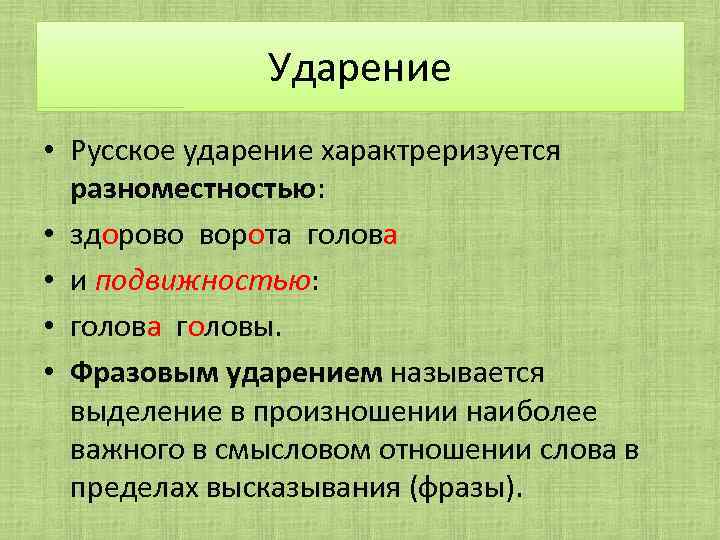 Ударение

• Русское ударение характреризуется **разноместностью**:
• здорово ворота голова
• и *подвижностью*:
• голова головы.
• **Фразовым ударением** называется выделение в произношении наиболее важного в смысловом отношении слова в пределах высказывания (фразы).